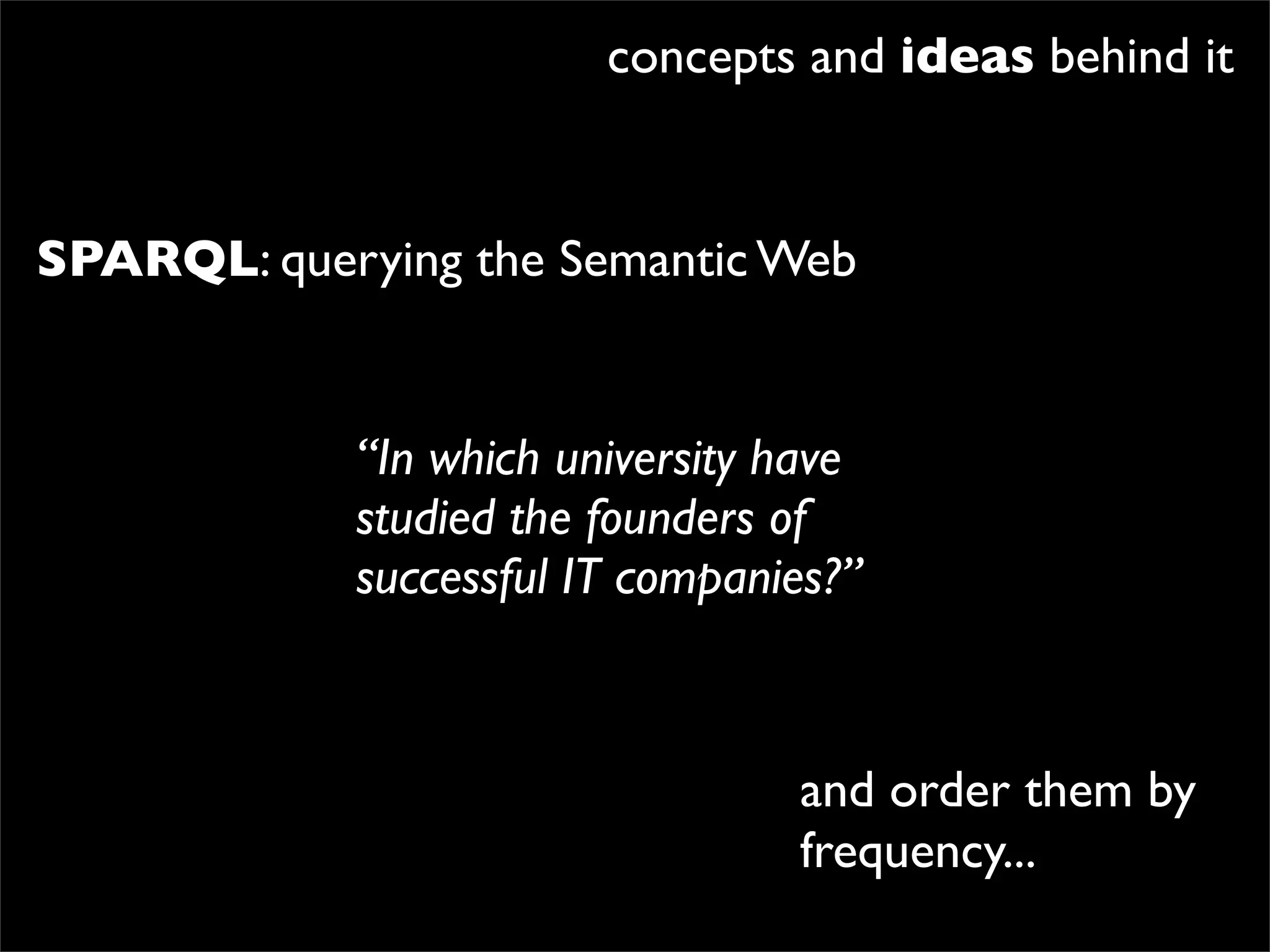 concepts and ideas behind it

SPARQL: querying the Semantic Web

“In which university have studied the founders of successful IT companies?”

and order them by frequency...